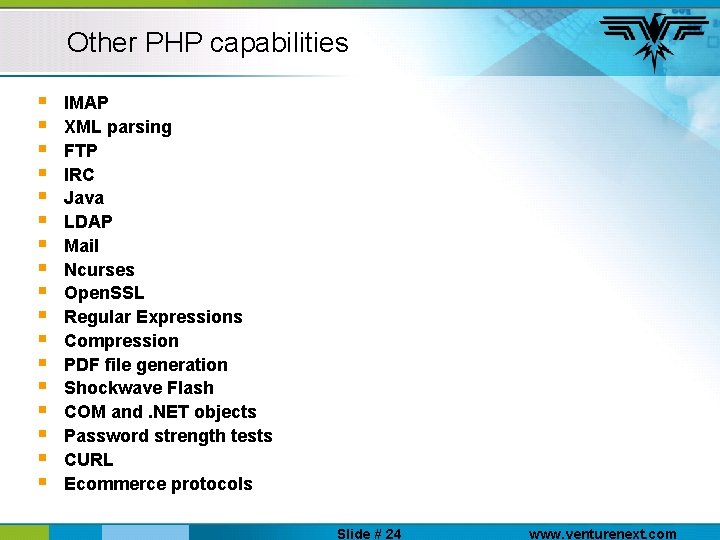 Other PHP capabilities

- IMAP
- XML parsing
- FTP
- IRC
- Java
- LDAP
- Mail
- Ncurses
- OpenSSL
- Regular Expressions
- Compression
- PDF file generation
- Shockwave Flash
- COM and .NET objects
- Password strength tests
- CURL
- Ecommerce protocols

Slide # 24 www.venturenext.com